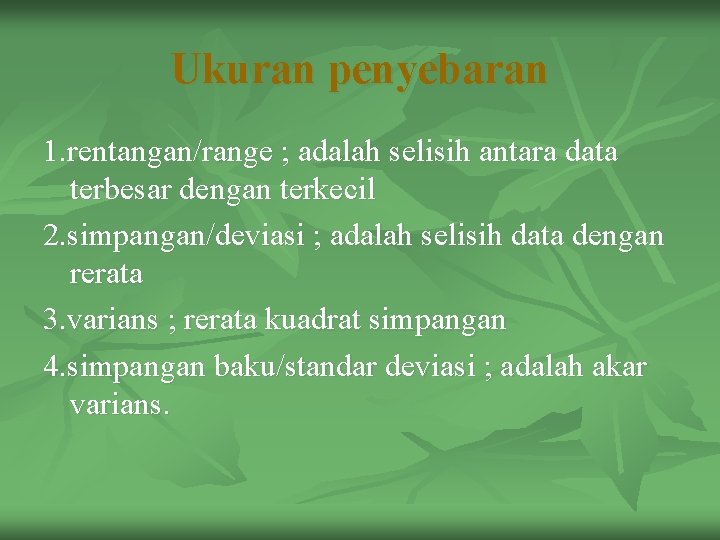 Ukuran penyebaran

1.rentangan/range ; adalah selisih antara data terbesar dengan terkecil

2.simpangan/deviasi ; adalah selisih data dengan rerata

3.varians ; rerata kuadrat simpangan

4.simpangan baku/standar deviasi ; adalah akar varians.